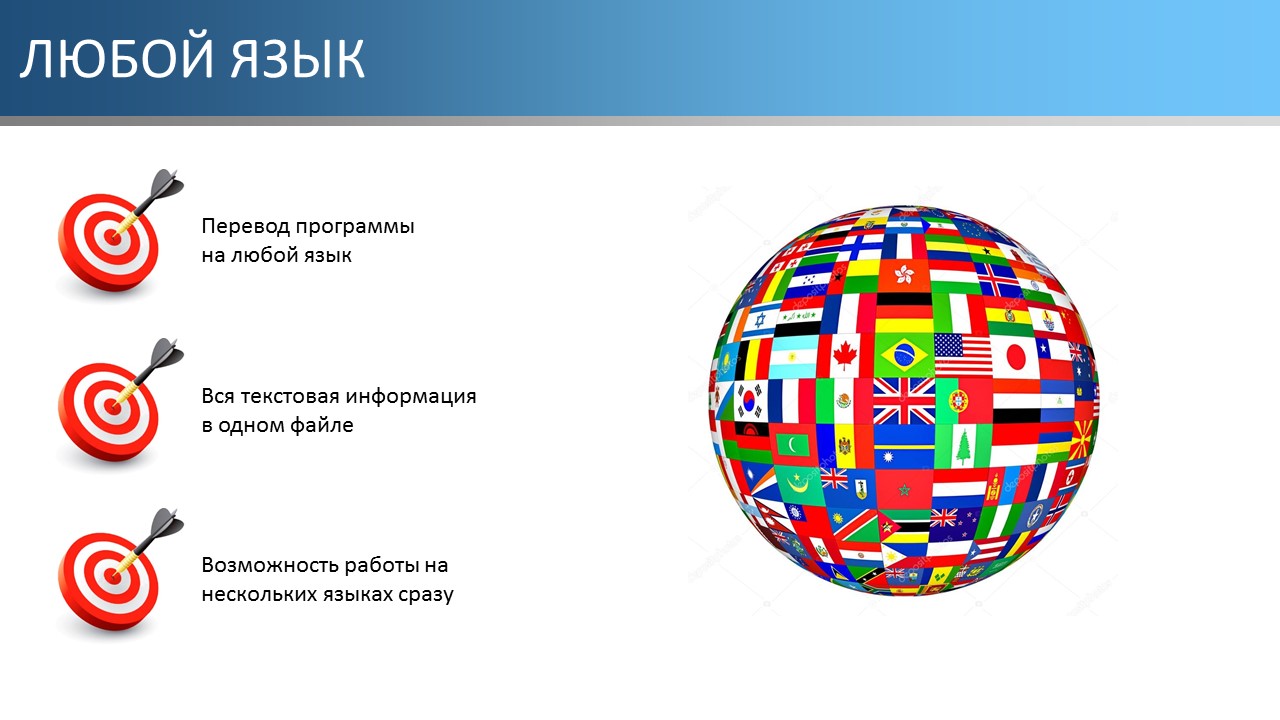 ЛЮБОЙ ЯЗЫК

Перевод программы на любой язык

Вся текстовая информация в одном файле

Возможность работы на нескольких языках сразу